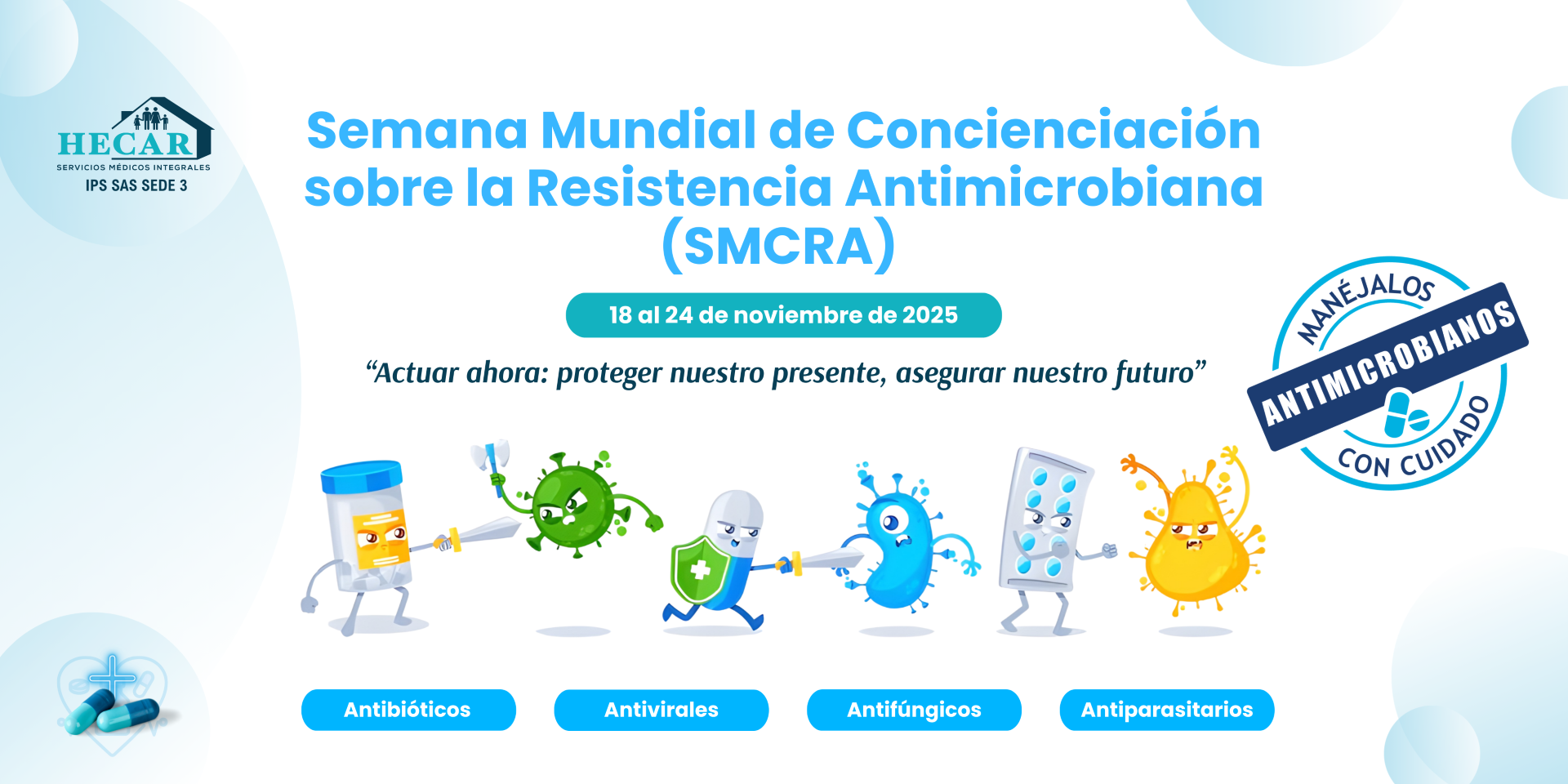 HECAR
SERVICIOS MÉDICOS INTEGRALES
IPS SAS SEDE 3

Semana Mundial de Concienciación sobre la Resistencia Antimicrobiana (SMCRA)

18 al 24 de noviembre de 2025

“Actuar ahora: proteger nuestro presente, asegurar nuestro futuro”

MANÉJALOS
ANTIMICROBIANOS
CON CUIDADO

Antibióticos

Antivirales

Antifúngicos

Antiparasitarios